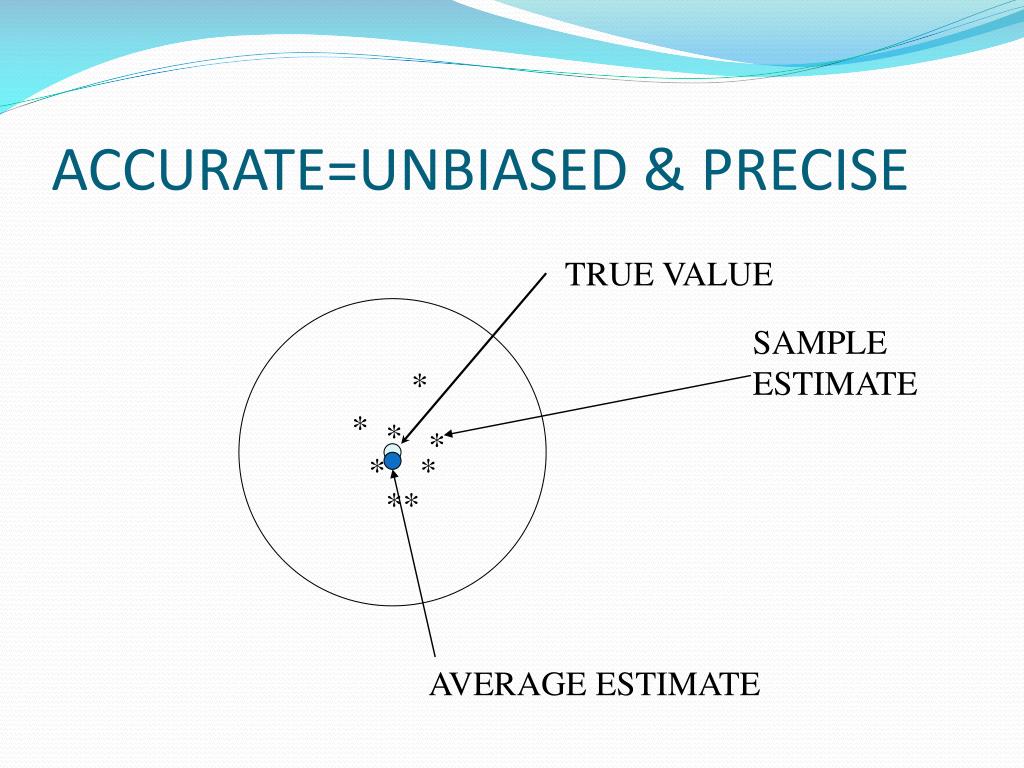 ACCURATE=UNBIASED & PRECISE

TRUE VALUE

SAMPLE
ESTIMATE

*
* *
*
* *
**

AVERAGE ESTIMATE